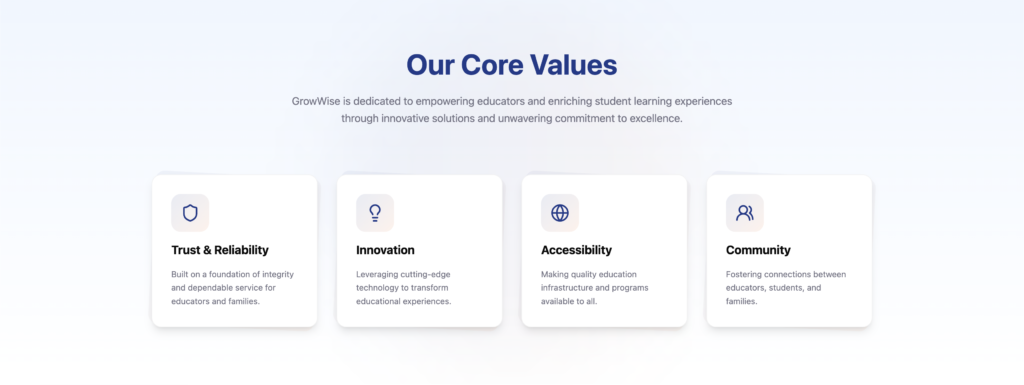 Our Core Values

GrowWise is dedicated to empowering educators and enriching student learning experiences through innovative solutions and unwavering commitment to excellence.

Trust & Reliability

Built on a foundation of integrity and dependable service for educators and families.

Innovation

Leveraging cutting-edge technology to transform educational experiences.

Accessibility

Making quality education infrastructure and programs available to all.

Community

Fostering connections between educators, students, and families.